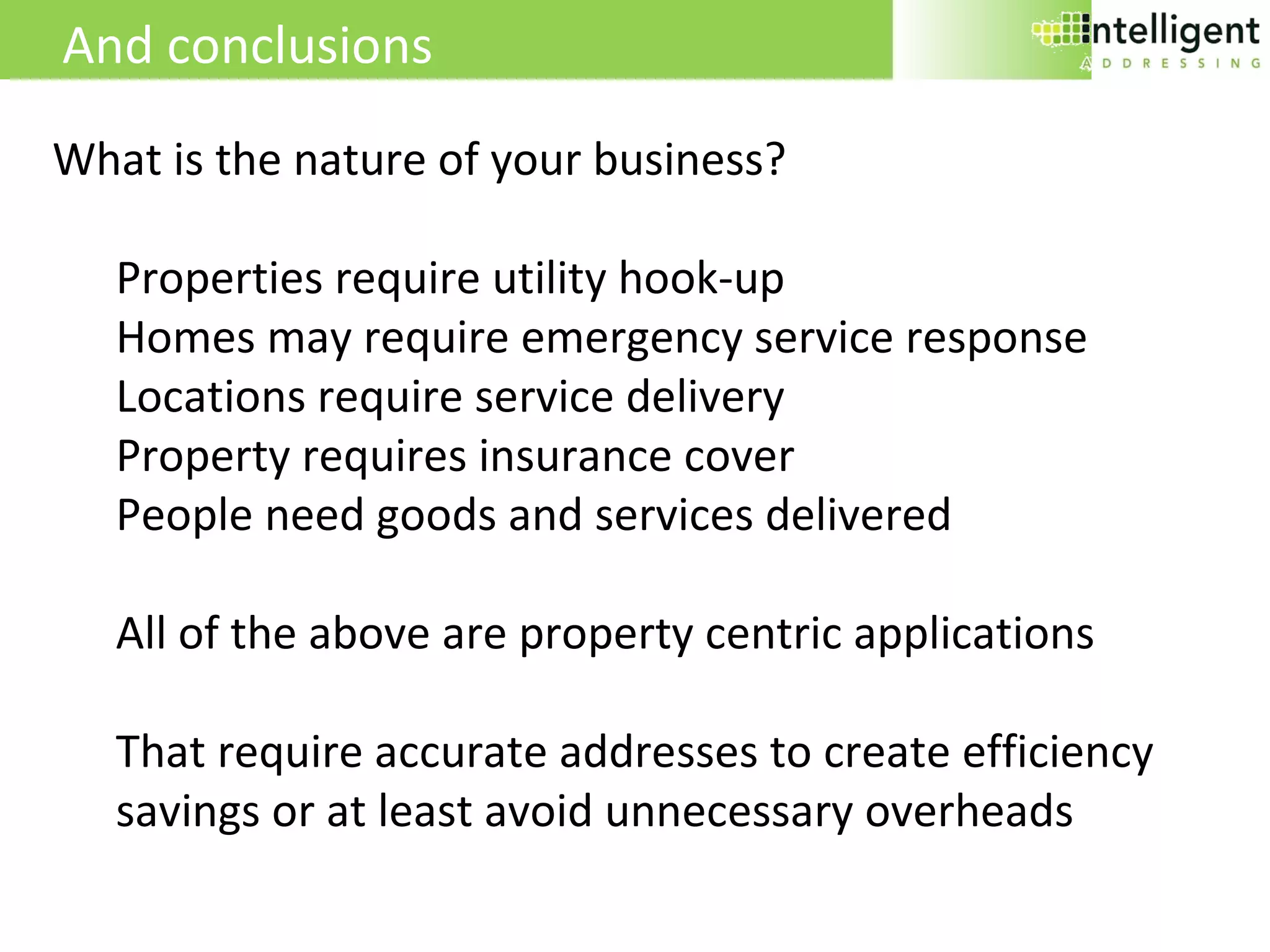 And conclusions

intelligent
ADDRESSING

What is the nature of your business?

Properties require utility hook-up
Homes may require emergency service response
Locations require service delivery
Property requires insurance cover
People need goods and services delivered

All of the above are property centric applications

That require accurate addresses to create efficiency savings or at least avoid unnecessary overheads